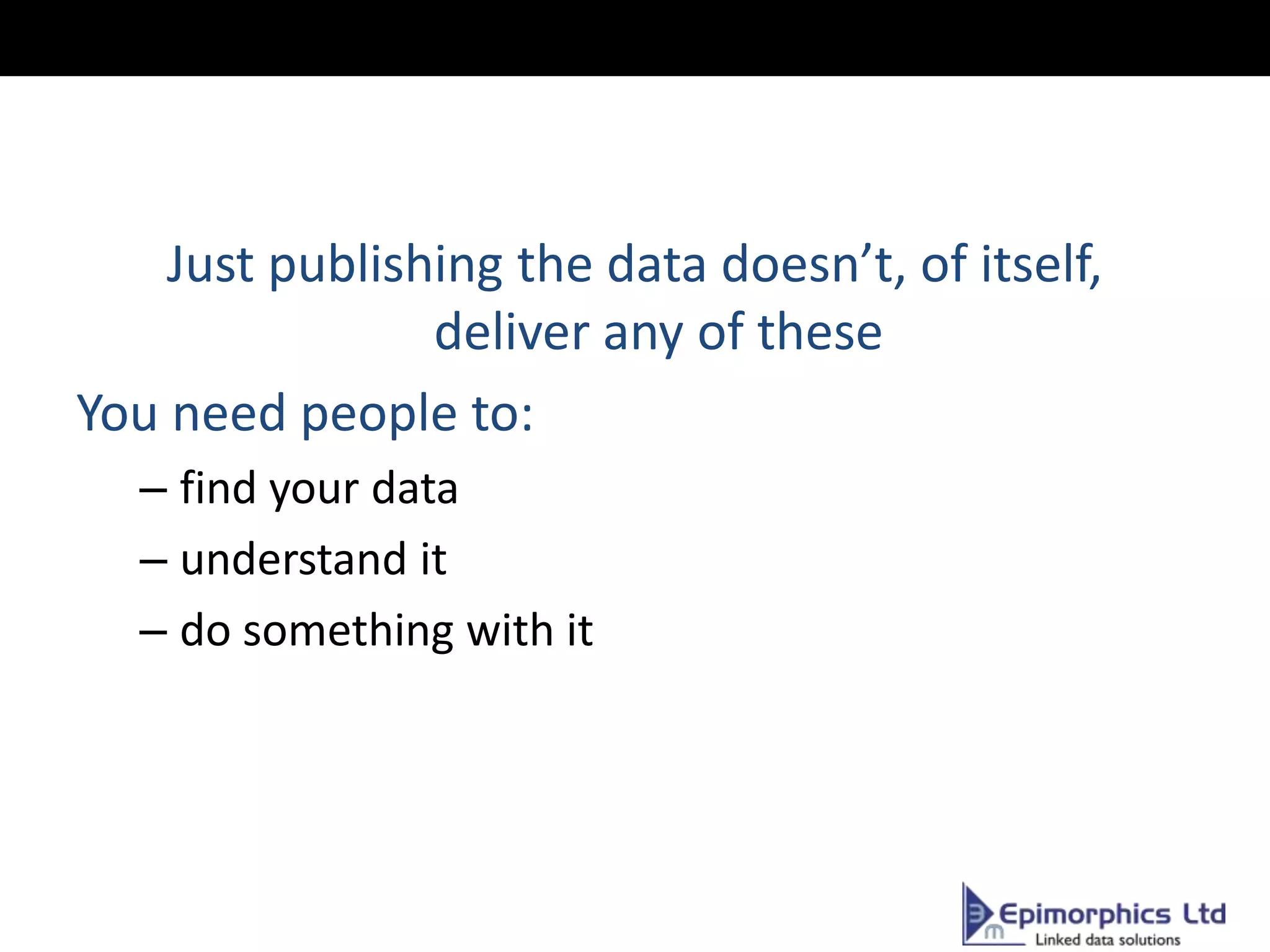 Just publishing the data doesn’t, of itself, deliver any of these

You need people to:

– find your data

– understand it

– do something with it

Epimorphics Ltd
Linked data solutions